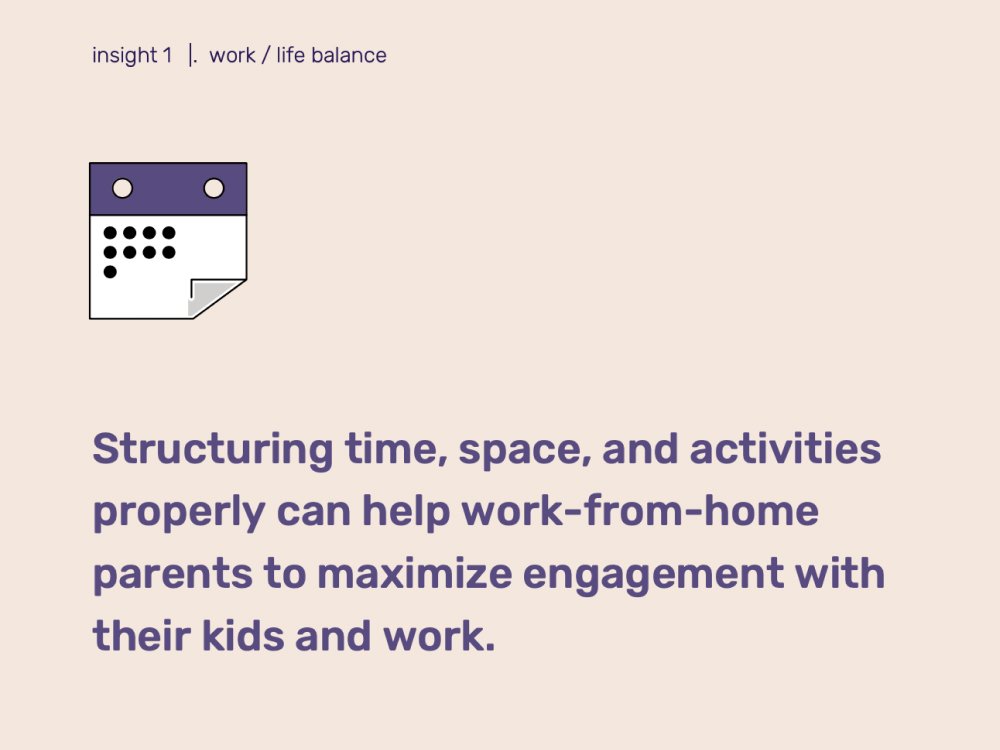 insight 1 |. work / life balance

Structuring time, space, and activities properly can help work-from-home parents to maximize engagement with their kids and work.